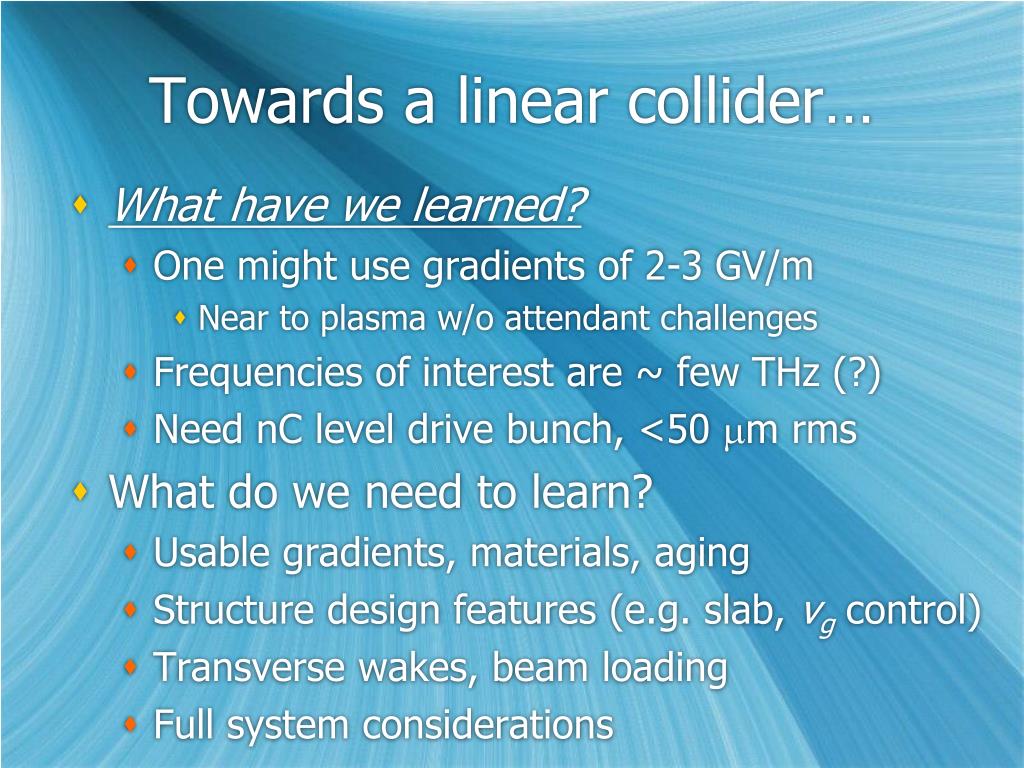 Towards a linear collider…

What have we learned?

One might use gradients of 2-3 GV/m

Near to plasma w/o attendant challenges

Frequencies of interest are ~ few THz (?)

Need nC level drive bunch, <50 $\mu$m rms

What do we need to learn?

Usable gradients, materials, aging

Structure design features (e.g. slab, $v_g$ control)

Transverse wakes, beam loading

Full system considerations